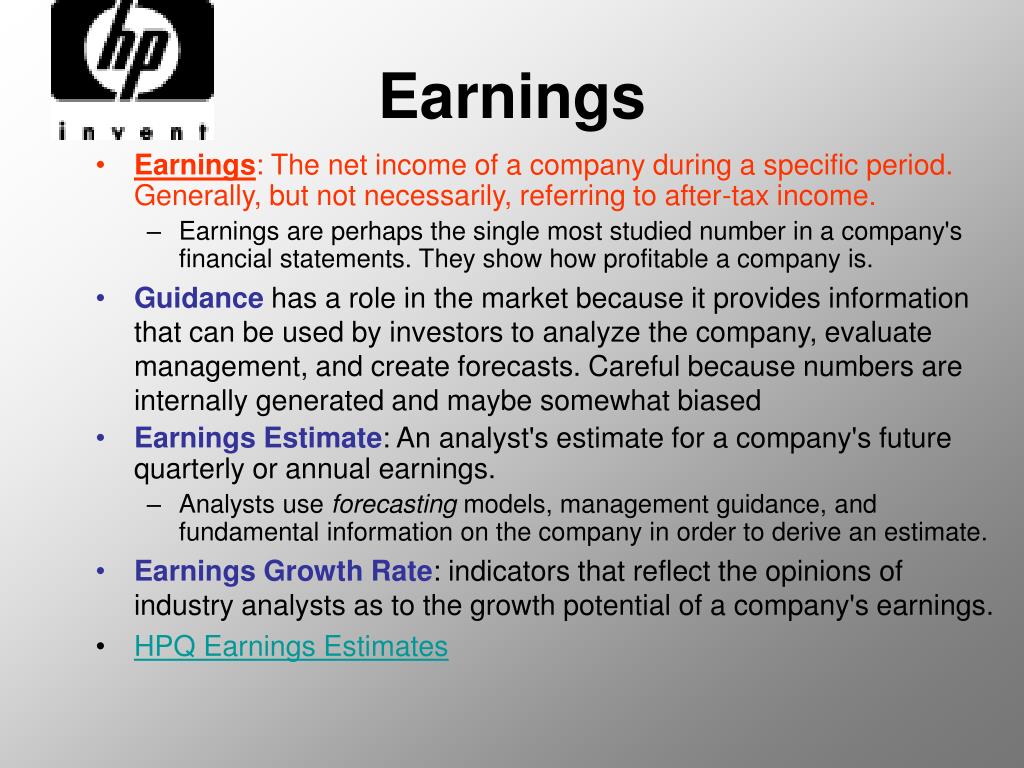 hp
invent

Earnings

• Earnings: The net income of a company during a specific period. Generally, but not necessarily, referring to after-tax income.
– Earnings are perhaps the single most studied number in a company's financial statements. They show how profitable a company is.
• Guidance has a role in the market because it provides information that can be used by investors to analyze the company, evaluate management, and create forecasts. Careful because numbers are internally generated and maybe somewhat biased
• Earnings Estimate: An analyst's estimate for a company's future quarterly or annual earnings.
– Analysts use forecasting models, management guidance, and fundamental information on the company in order to derive an estimate.
• Earnings Growth Rate: indicators that reflect the opinions of industry analysts as to the growth potential of a company's earnings.
• HPQ Earnings Estimates